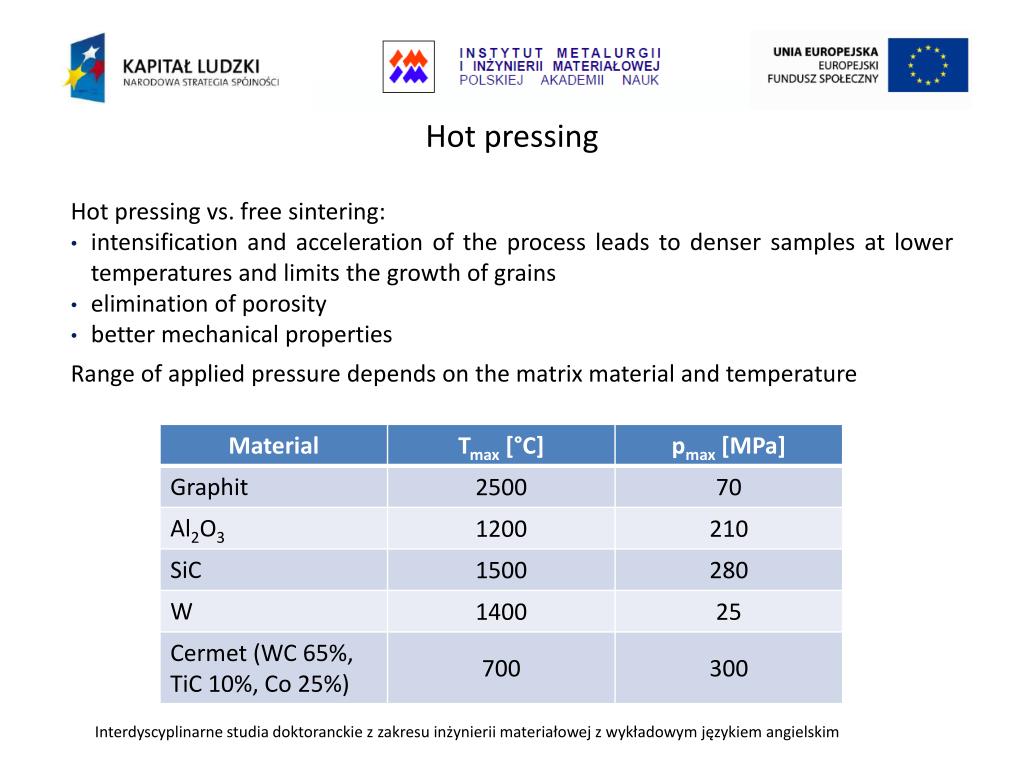 KAPITAŁ LUDZKI
NARODOWA STRATEGIA SPÓJNOŚCI

INSTYTUT METALURGII I INŻYNIERII MATERIAŁOWEJ POLSKIEJ AKADEMII NAUK

UNIA EUROPEJSKA
EUROPEJSKI FUNDUSZ SPOŁECZNY

Hot pressing

Hot pressing vs. free sintering:
• intensification and acceleration of the process leads to denser samples at lower temperatures and limits the growth of grains
• elimination of porosity
• better mechanical properties

Range of applied pressure depends on the matrix material and temperature

| Material | $T_{max}$ [°C] | $p_{max}$ [MPa] |
|---|---|---|
| Graphit | 2500 | 70 |
| $Al_2O_3$ | 1200 | 210 |
| SiC | 1500 | 280 |
| W | 1400 | 25 |
| Cermet (WC 65%, TiC 10%, Co 25%) | 700 | 300 |

Interdyscyplinarne studia doktoranckie z zakresu inżynierii materiałowej z wykładowym językiem angielskim